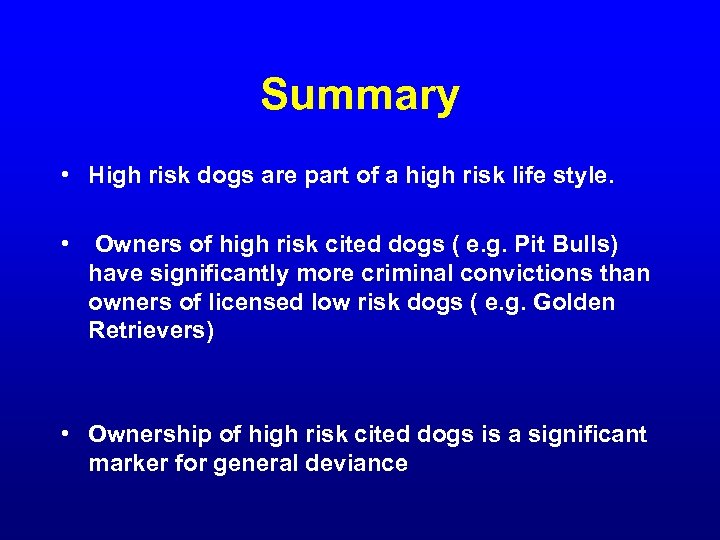 Summary

• High risk dogs are part of a high risk life style.

• Owners of high risk cited dogs ( e.g. Pit Bulls) have significantly more criminal convictions than owners of licensed low risk dogs ( e.g. Golden Retrievers)

• Ownership of high risk cited dogs is a significant marker for general deviance